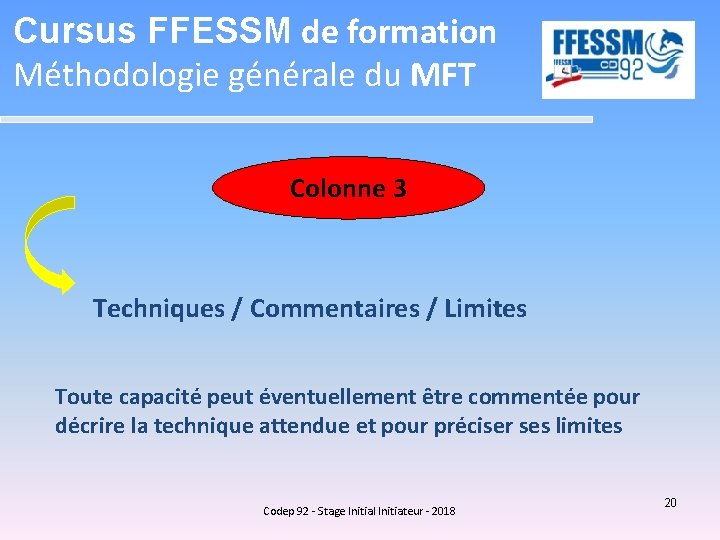 Cursus FFESSM de formation
Méthodologie générale du MFT

FFESSM CD 92

Colonne 3

Techniques / Commentaires / Limites

Toute capacité peut éventuellement être commentée pour décrire la technique attendue et pour préciser ses limites

Codep 92 - Stage Initial Initiateur - 2018

20